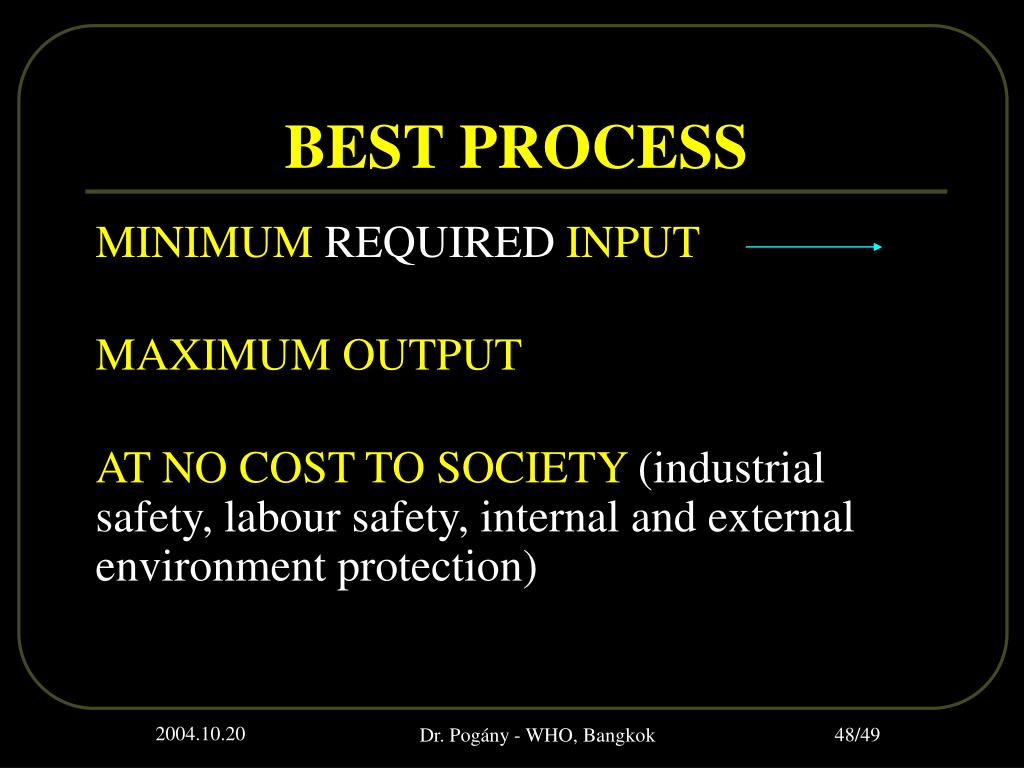 BEST PROCESS

MINIMUM REQUIRED INPUT

MAXIMUM OUTPUT

AT NO COST TO SOCIETY (industrial safety, labour safety, internal and external environment protection)

2004.10.20

Dr. Pogány - WHO, Bangkok

48/49